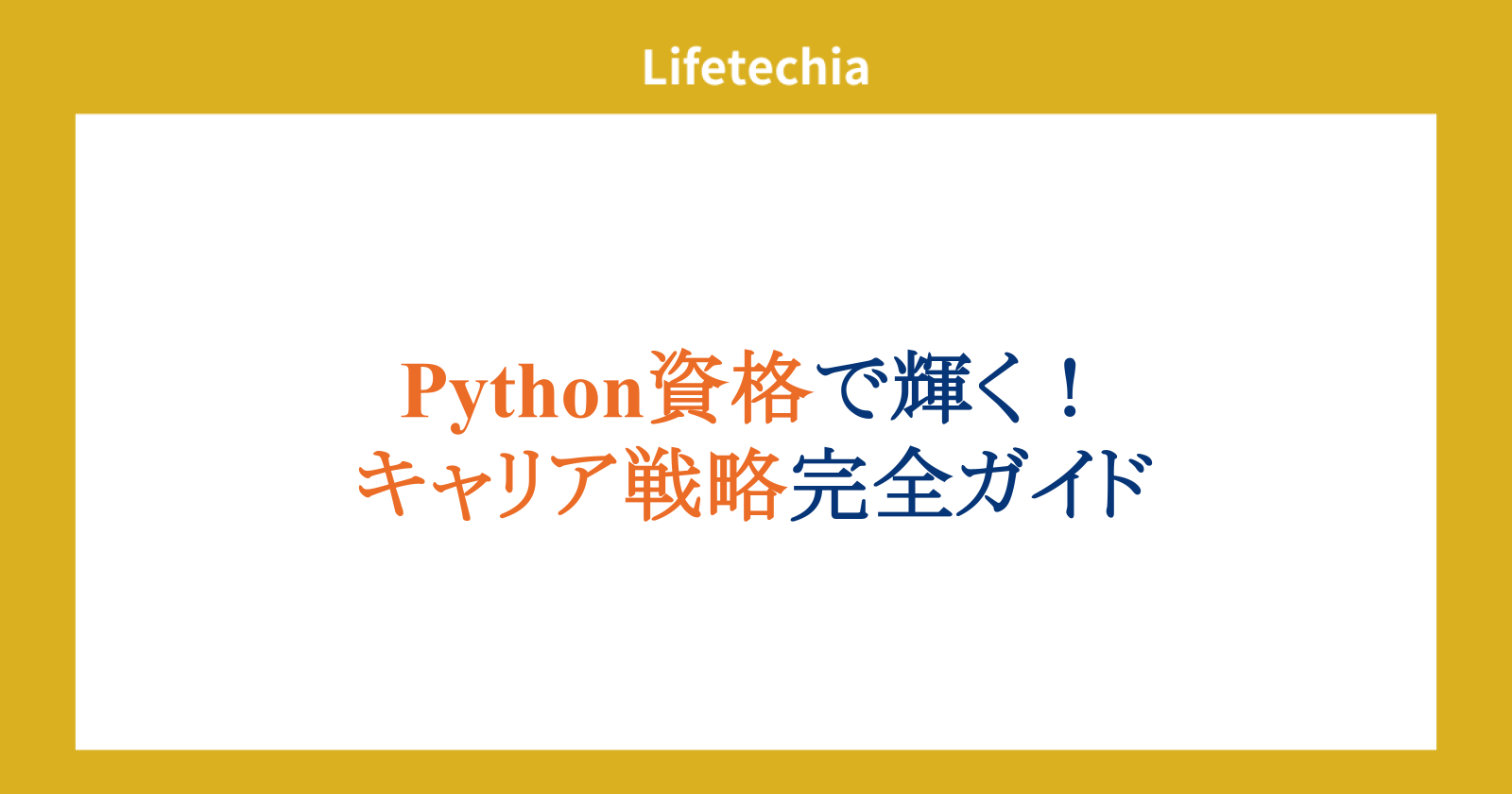 Lifetechia

Python資格で輝く！
キャリア戦略完全ガイド